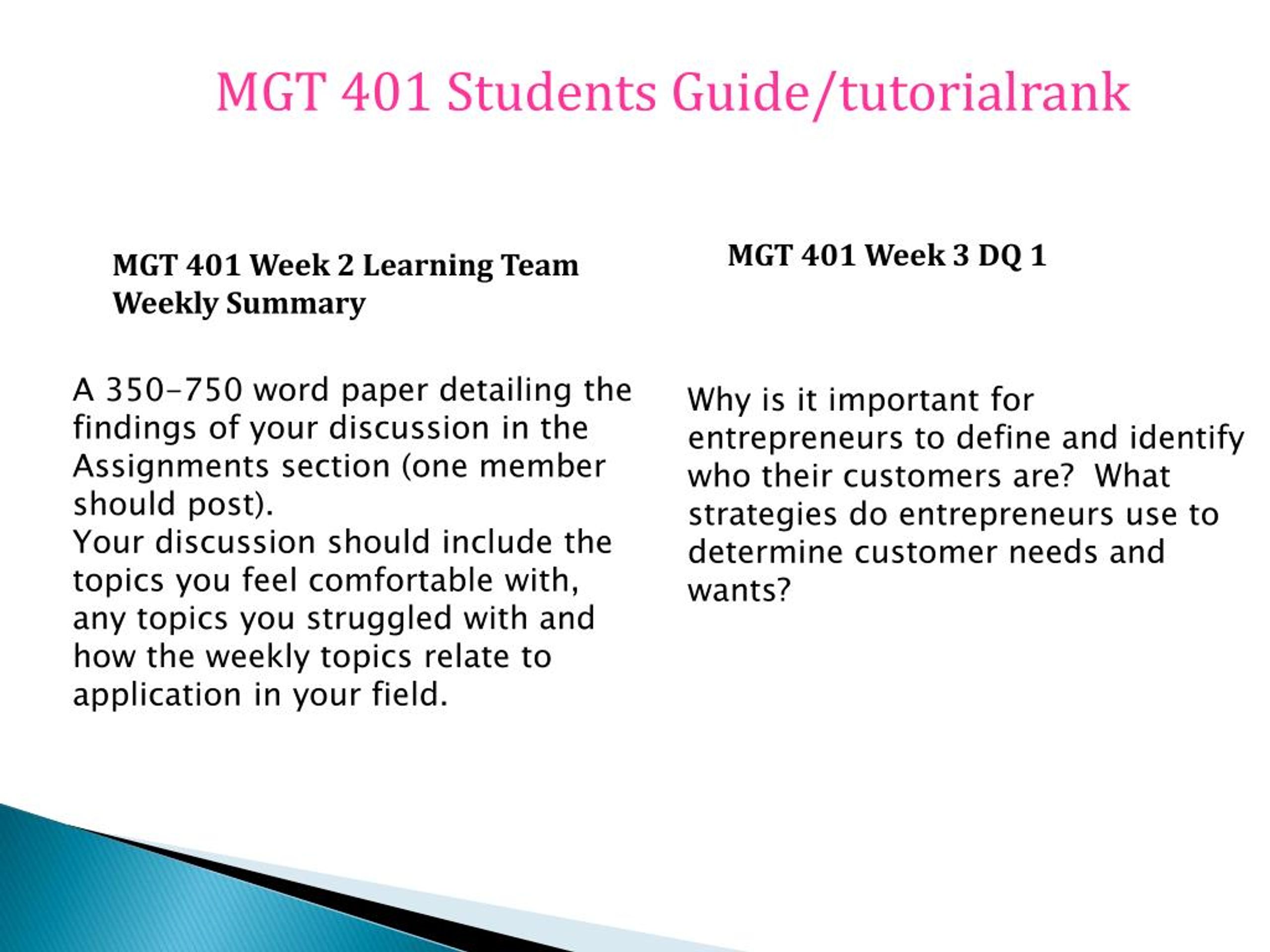 MGT 401 Students Guide/tutorialrank

MGT 401 Week 2 Learning Team Weekly Summary

A 350-750 word paper detailing the findings of your discussion in the Assignments section (one member should post).
Your discussion should include the topics you feel comfortable with, any topics you struggled with and how the weekly topics relate to application in your field.

MGT 401 Week 3 DQ 1

Why is it important for entrepreneurs to define and identify who their customers are? What strategies do entrepreneurs use to determine customer needs and wants?